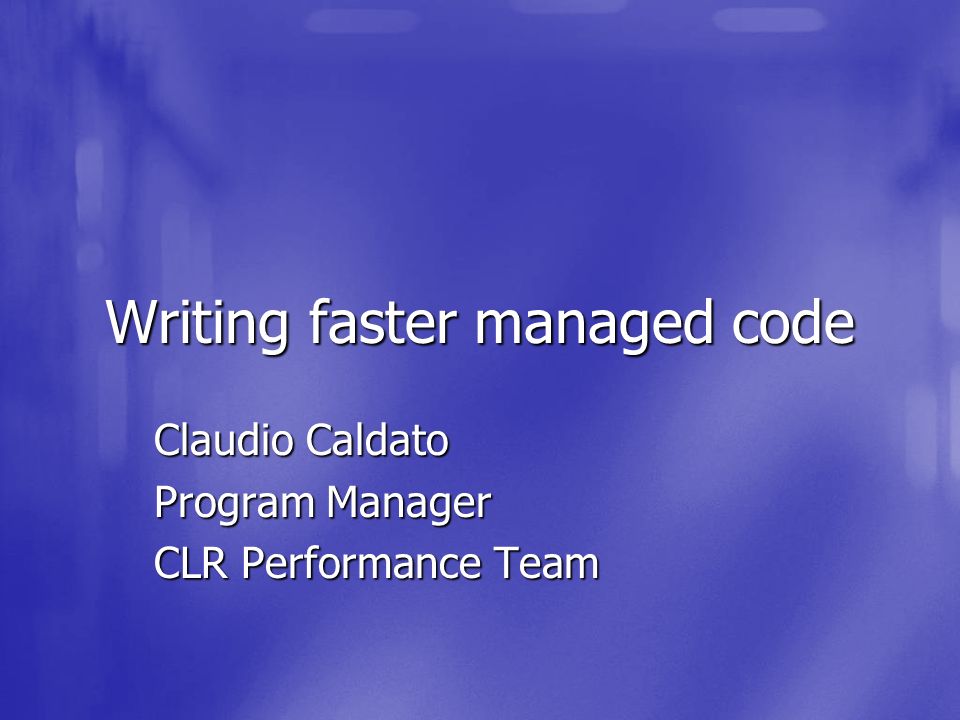 Writing faster managed code

Claudio Caldato
Program Manager
CLR Performance Team